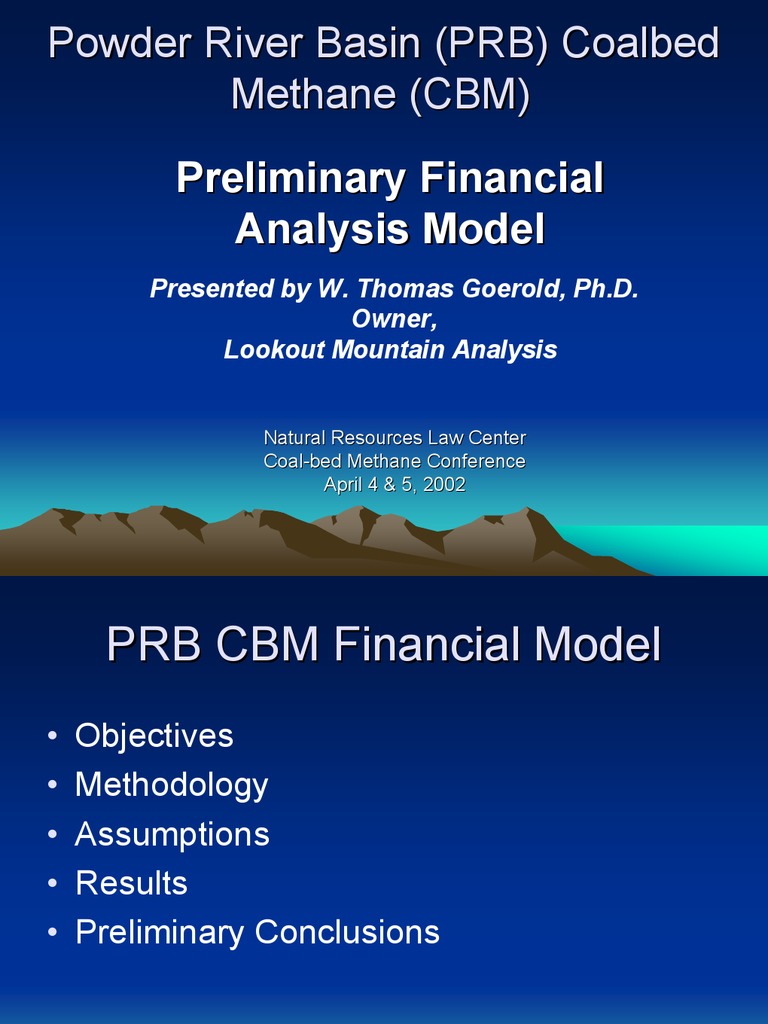 Powder River Basin (PRB) Coalbed Methane (CBM)

Preliminary Financial Analysis Model

Presented by W. Thomas Goerold, Ph.D.
Owner,
Lookout Mountain Analysis

Natural Resources Law Center
Coal-bed Methane Conference
April 4 & 5, 2002

PRB CBM Financial Model

• Objectives
• Methodology
• Assumptions
• Results
• Preliminary Conclusions